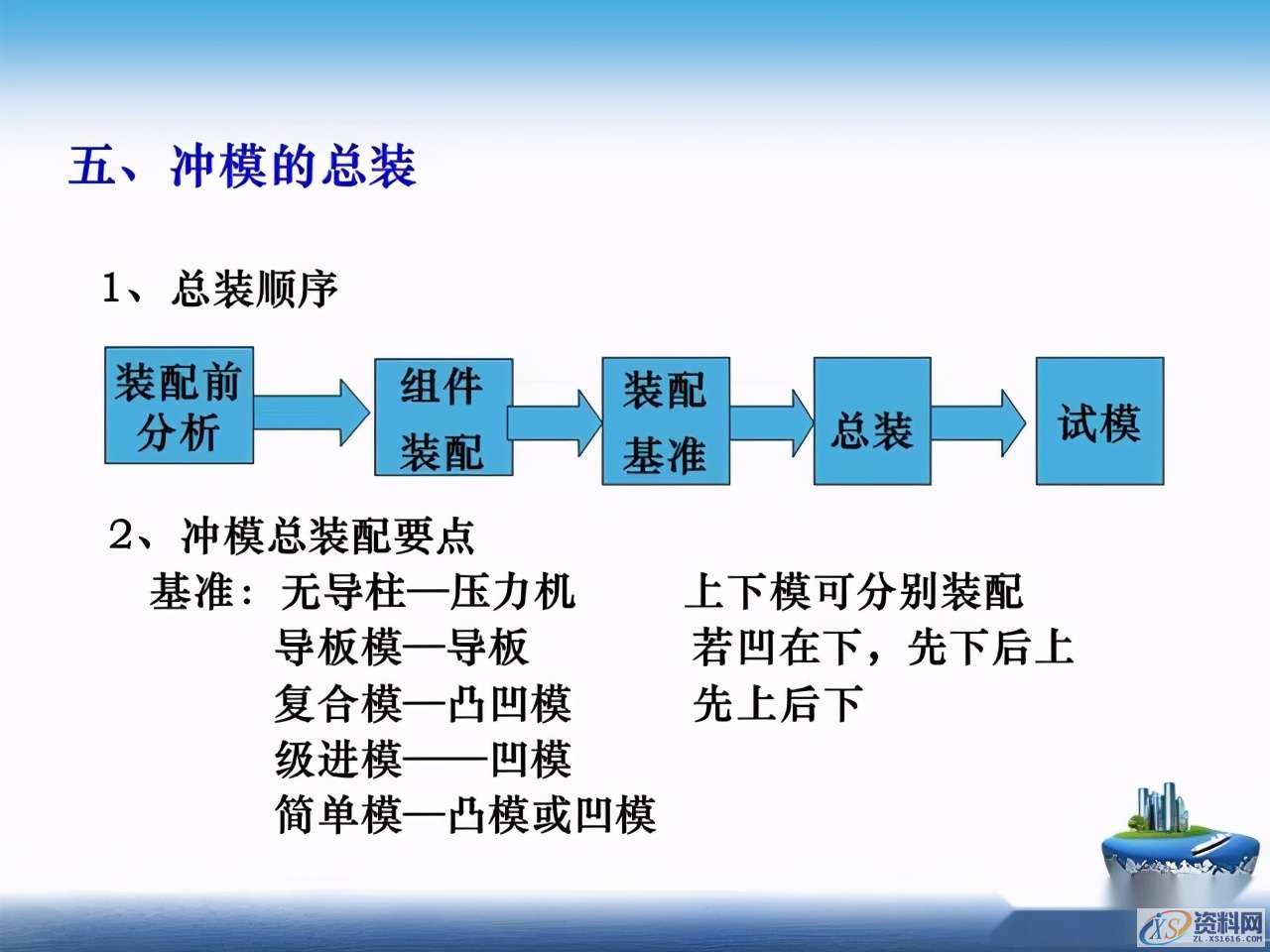 五、冲模的总装

1、总装顺序

装配前分析

组件装配

装配基准

总装

试模

2、冲模总装配要点

基准：无导柱—压力机　　上下模可分别装配

导板模—导板　　若凹在下，先下后上

复合模—凸凹模　　先上后下

级进模——凹模

简单模—凸模或凹模

XS 资料网
ZL.XS1616.COM